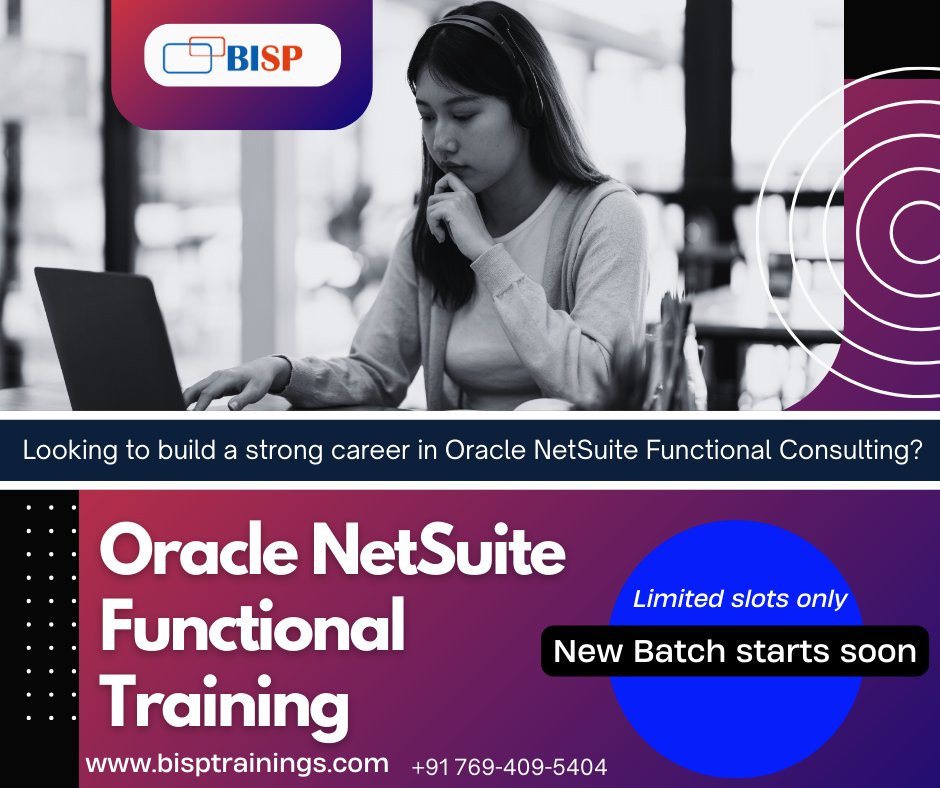 BISP

Looking to build a strong career in Oracle NetSuite Functional Consulting?

Oracle NetSuite Functional Training

Limited slots only

New Batch starts soon

www.bisptrainings.com +91 769-409-5404